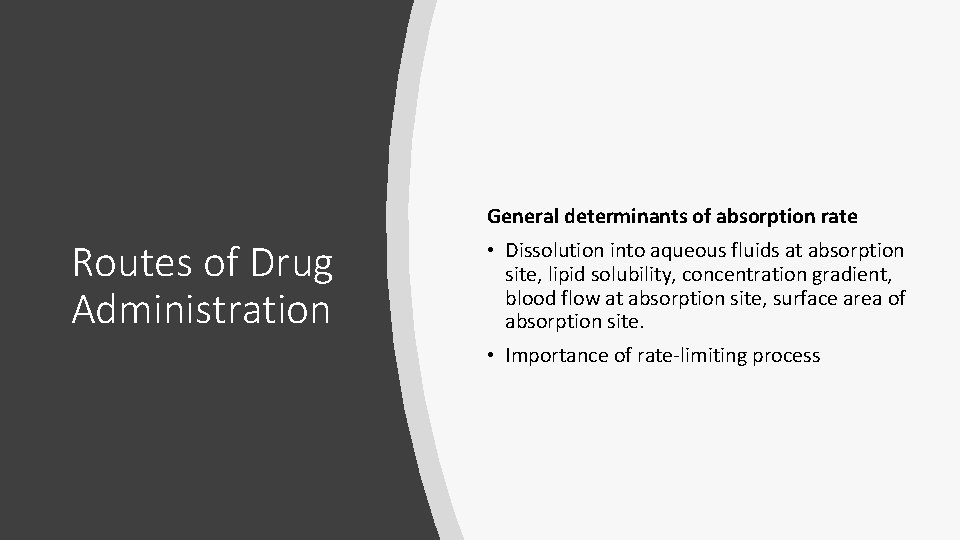 Routes of Drug Administration

General determinants of absorption rate

• Dissolution into aqueous fluids at absorption site, lipid solubility, concentration gradient, blood flow at absorption site, surface area of absorption site.

• Importance of rate-limiting process